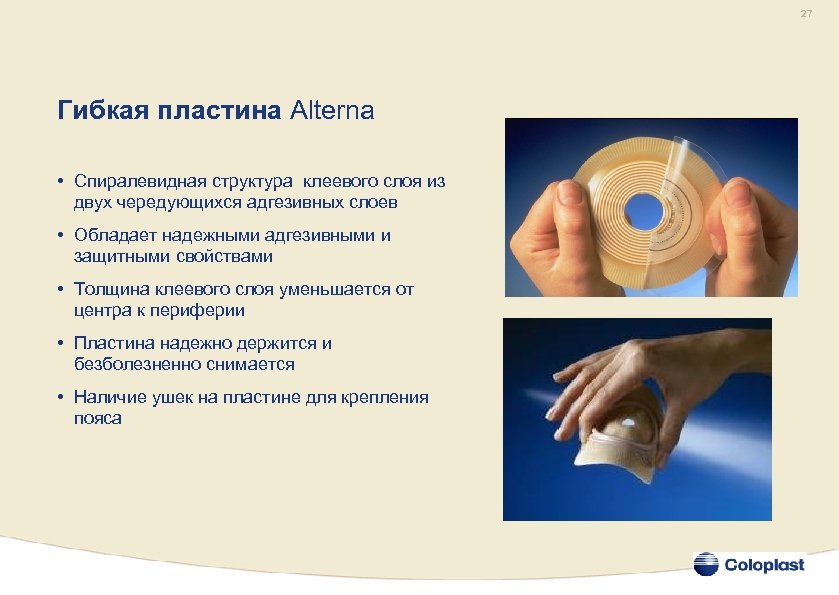 27

Гибкая пластина Alterna

• Спиралевидная структура клеевого слоя из двух чередующихся адгезивных слоев
• Обладает надежными адгезивными и защитными свойствами
• Толщина клеевого слоя уменьшается от центра к периферии
• Пластина надежно держится и безболезненно снимается
• Наличие ушек на пластине для крепления пояса

Coloplast